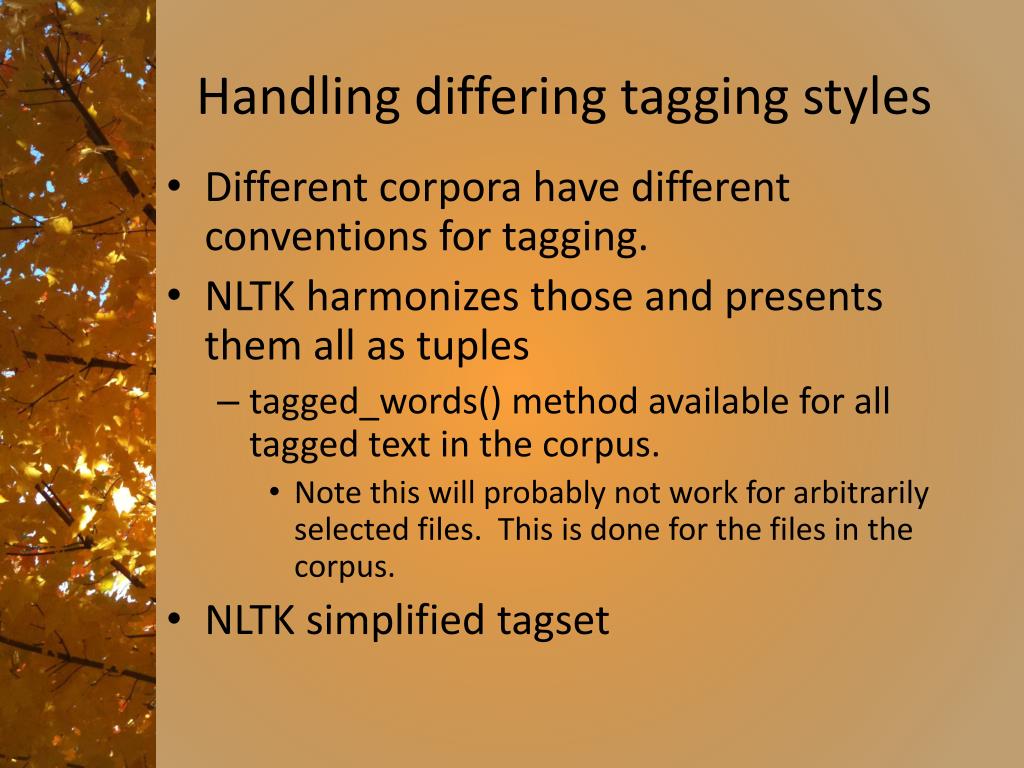 Handling differing tagging styles

• Different corpora have different conventions for tagging.
• NLTK harmonizes those and presents them all as tuples
– tagged_words() method available for all tagged text in the corpus.
• Note this will probably not work for arbitrarily selected files. This is done for the files in the corpus.
• NLTK simplified tagset